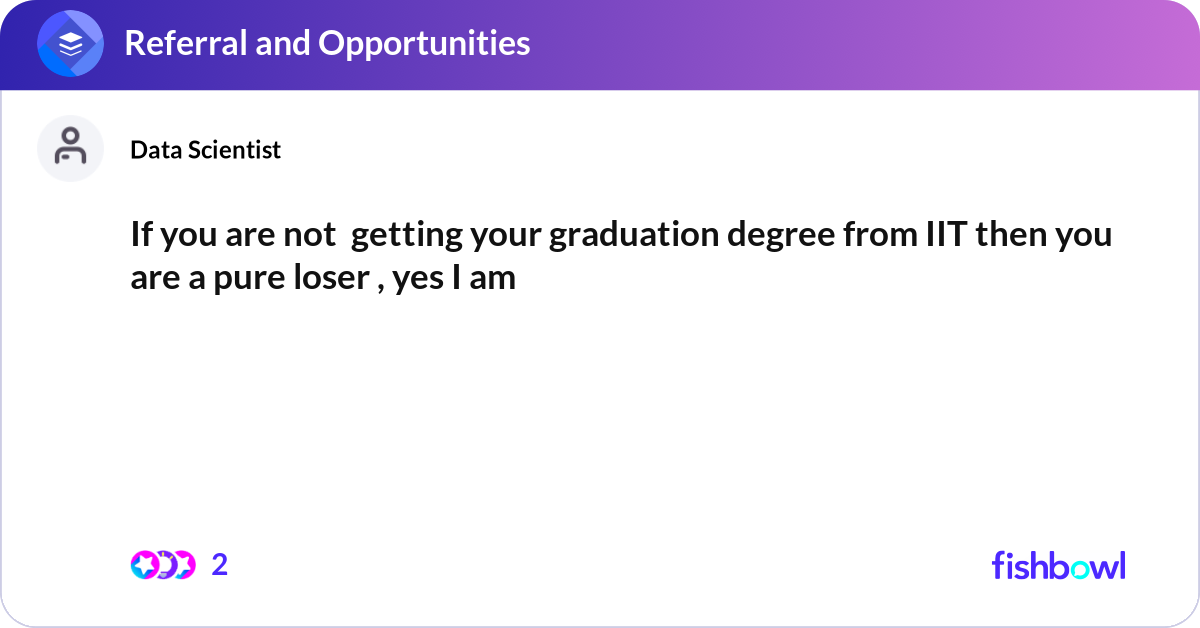 Referral and Opportunities

Data Scientist

If you are not  getting your graduation degree from IIT then you are a pure loser , yes I am

2

fishbowl